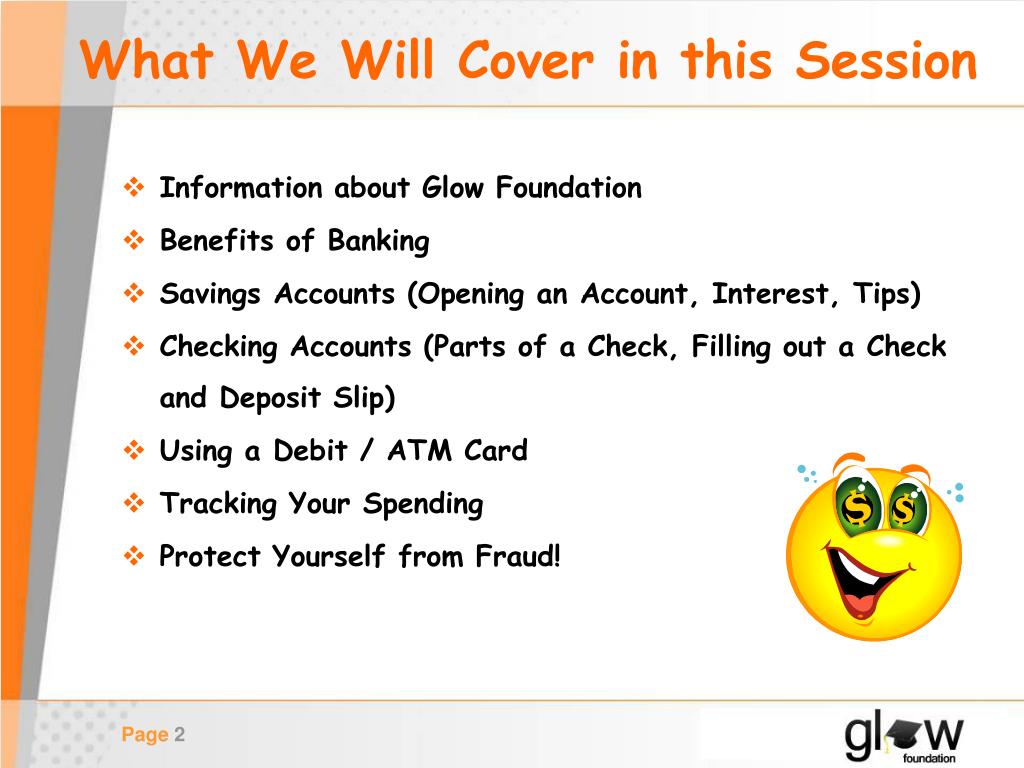 What We Will Cover in this Session

❖ Information about Glow Foundation
❖ Benefits of Banking
❖ Savings Accounts (Opening an Account, Interest, Tips)
❖ Checking Accounts (Parts of a Check, Filling out a Check and Deposit Slip)
❖ Using a Debit / ATM Card
❖ Tracking Your Spending
❖ Protect Yourself from Fraud!

$ $

Page 2

glow foundation